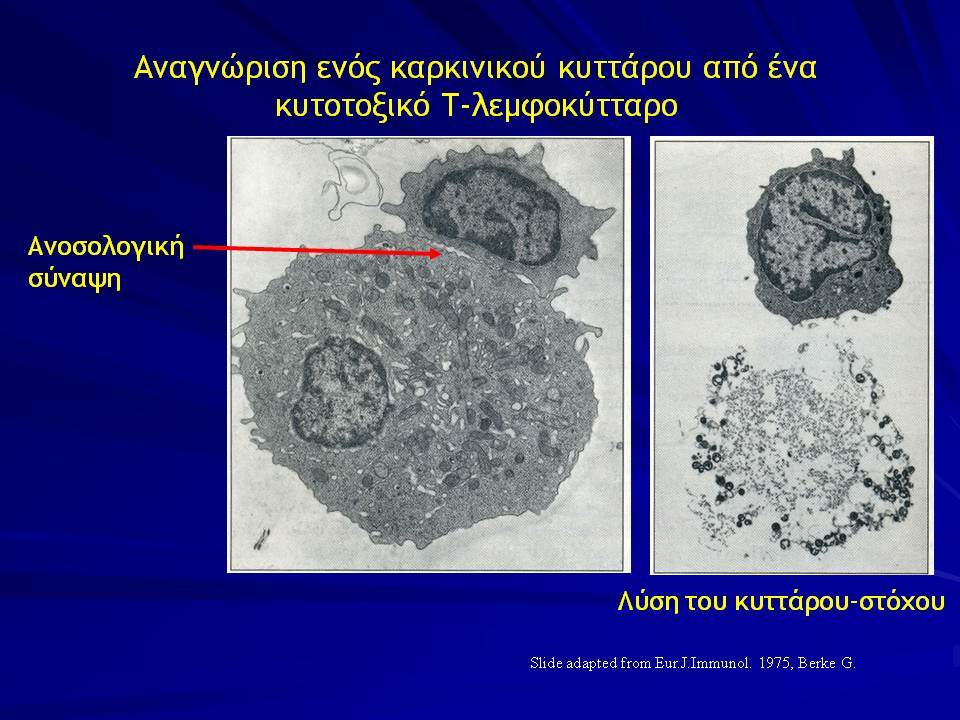 Αναγνώριση ενός καρκινικού κυττάρου από ένα κυτοτοξικό Τ-λεμφοκύτταρο

Ανοσολογική σύναψη

Λύση του κυττάρου-στόχου

Slide adapted from Eur.J.Immunol. 1975, Berke G.